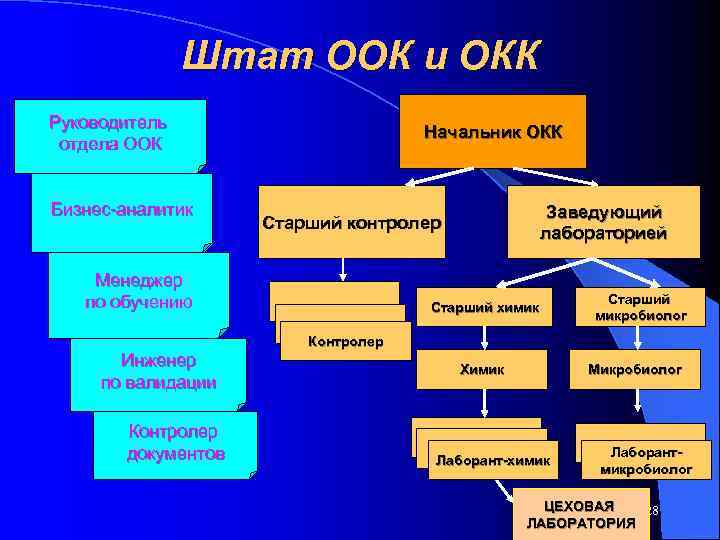 Штат ООК и ОКК

Руководитель отдела ООК

Бизнес-аналитик

Менеджер по обучению

Инженер по валидации

Контролер документов

Начальник ОКК

Старший контролер

Заведующий лабораторией

Контролер

Старший химик

Старший микробиолог

Химик

Микробиолог

Лаборант-химик

Лаборант-микробиолог

ЦЕХОВАЯ ЛАБОРАТОРИЯ

28